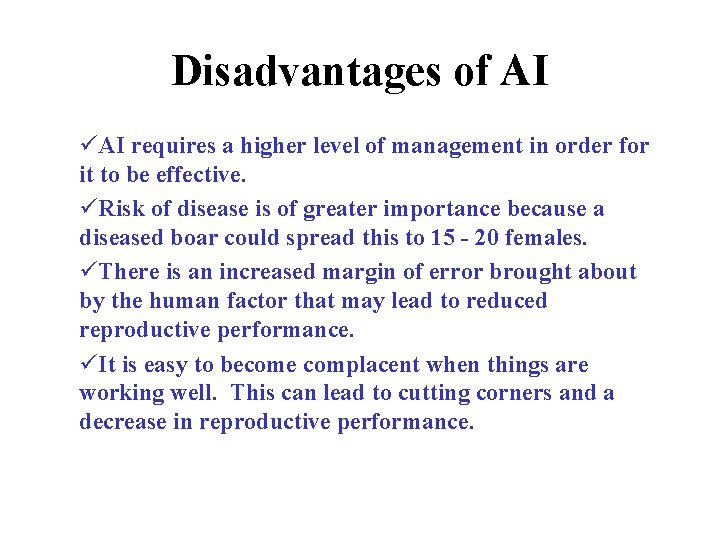 Disadvantages of AI

✓AI requires a higher level of management in order for it to be effective.

✓Risk of disease is of greater importance because a diseased boar could spread this to 15 - 20 females.

✓There is an increased margin of error brought about by the human factor that may lead to reduced reproductive performance.

✓It is easy to become complacent when things are working well. This can lead to cutting corners and a decrease in reproductive performance.